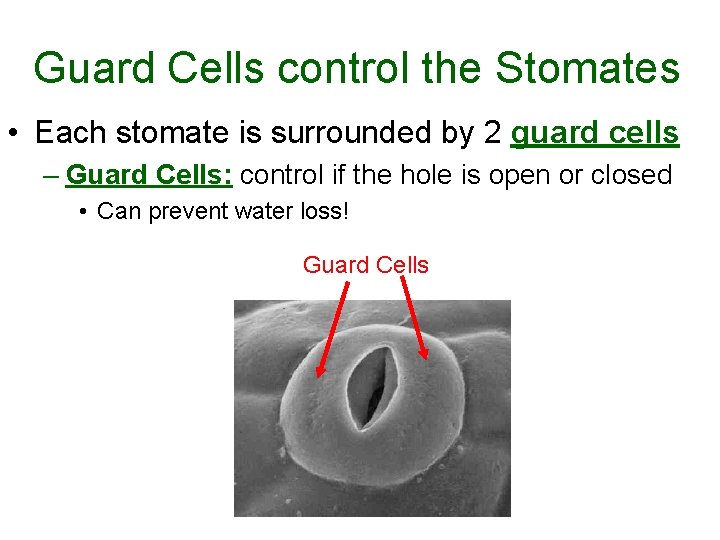 Guard Cells control the Stomates

• Each stomate is surrounded by 2 guard cells

– Guard Cells: control if the hole is open or closed

• Can prevent water loss!

Guard Cells